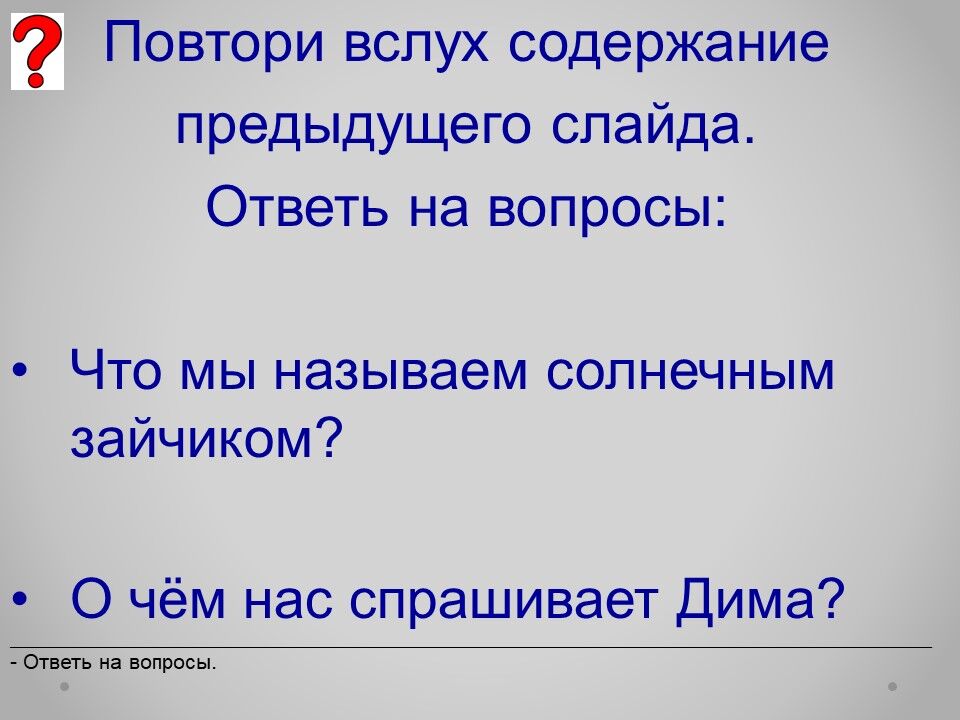 ?

Повтори вслух содержание предыдущего слайда.

Ответь на вопросы:

• Что мы называем солнечным зайчиком?

• О чём нас спрашивает Дима?

- Ответь на вопросы.